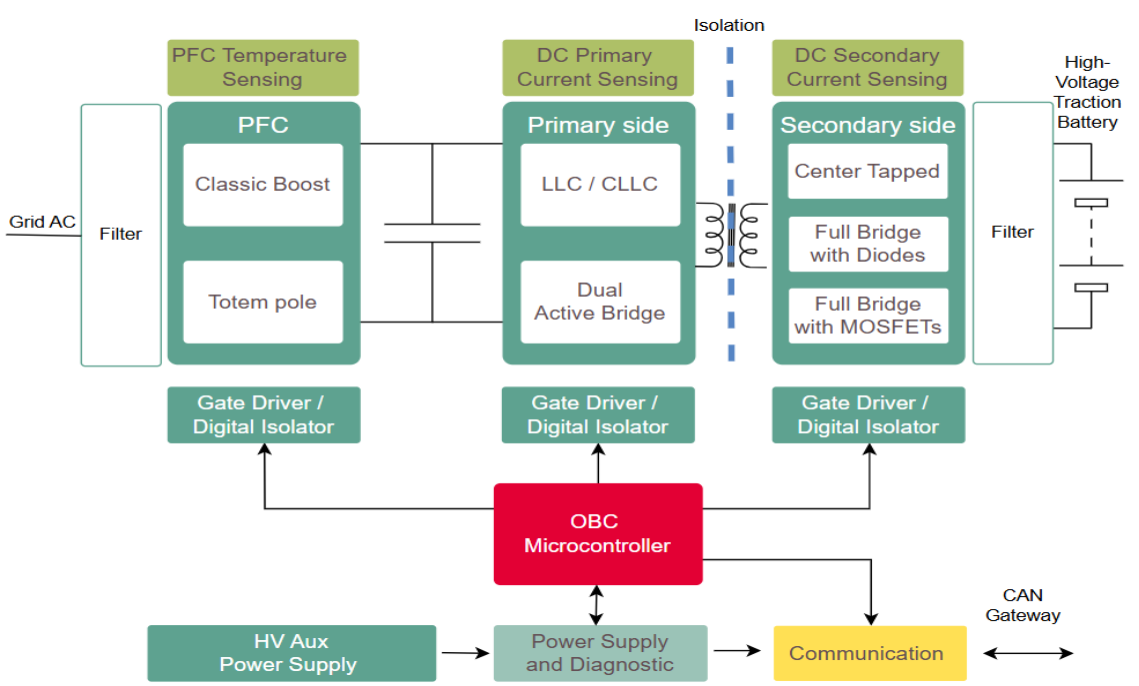 Isolation

PFC Temperature Sensing

DC Primary Current Sensing

DC Secondary Current Sensing

High-Voltage Traction Battery

Grid AC

Filter

PFC

Classic Boost

Totem pole

Primary side

LLC / CLLC

Dual Active Bridge

Secondary side

Center Tapped

Full Bridge with Diodes

Full Bridge with MOSFETs

Filter

Gate Driver / Digital Isolator

Gate Driver / Digital Isolator

Gate Driver / Digital Isolator

OBC Microcontroller

HV Aux Power Supply

Power Supply and Diagnostic

Communication

CAN Gateway